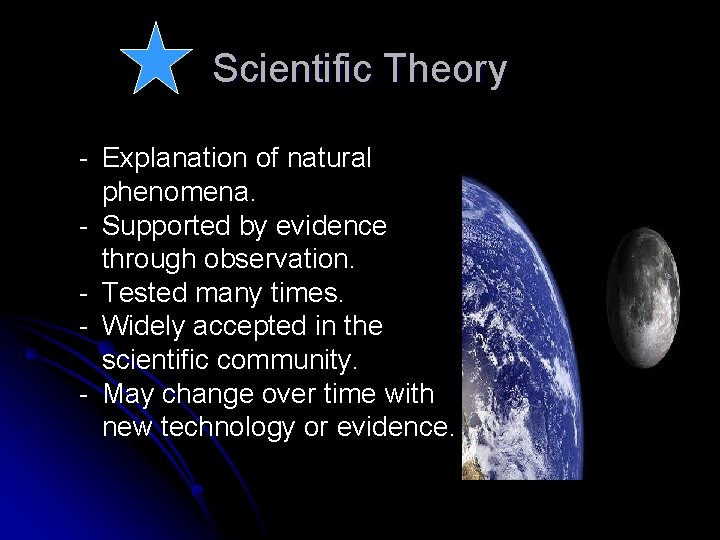 Scientific Theory

- Explanation of natural phenomena.
- Supported by evidence through observation.
- Tested many times.
- Widely accepted in the scientific community.
- May change over time with new technology or evidence.